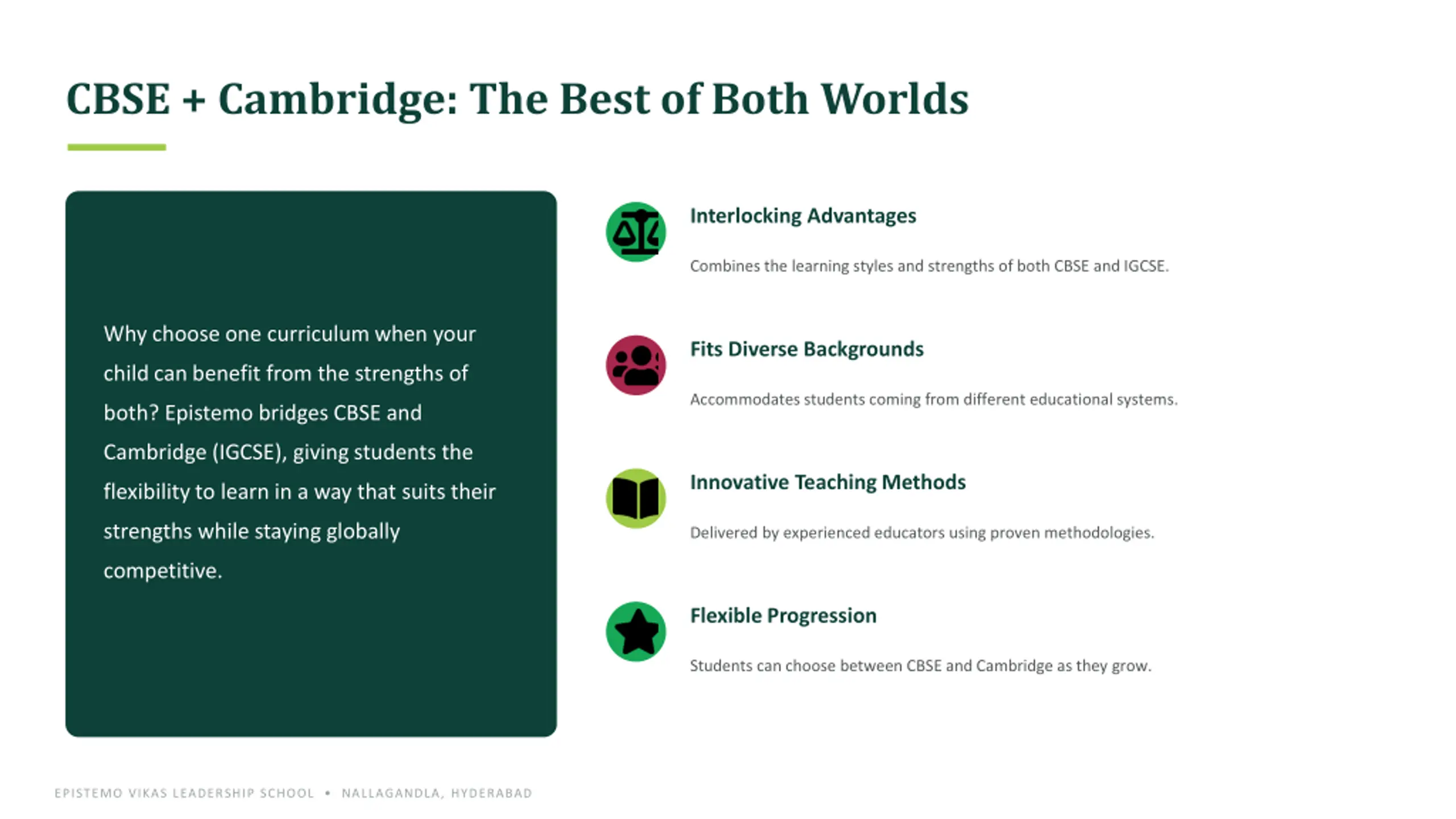 CBSE + Cambridge: The Best of Both Worlds

Why choose one curriculum when your child can benefit from the strengths of both? Epistemo bridges CBSE and Cambridge (IGCSE), giving students the flexibility to learn in a way that suits their strengths while staying globally competitive.

Interlocking Advantages

Combines the learning styles and strengths of both CBSE and IGCSE.

Fits Diverse Backgrounds

Accommodates students coming from different educational systems.

Innovative Teaching Methods

Delivered by experienced educators using proven methodologies.

Flexible Progression

Students can choose between CBSE and Cambridge as they grow.

EPISTEMO VIKAS LEADERSHIP SCHOOL • NALLAGANDLA, HYDERABAD